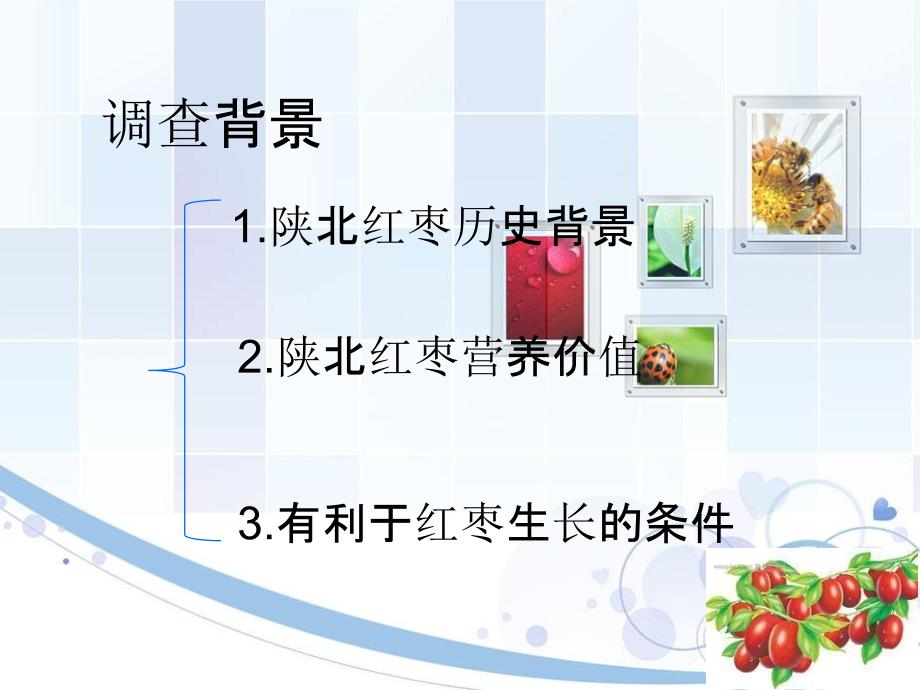 调查背景

1.陕北红枣历史背景

2.陕北红枣营养价值

3.有利于红枣生长的条件